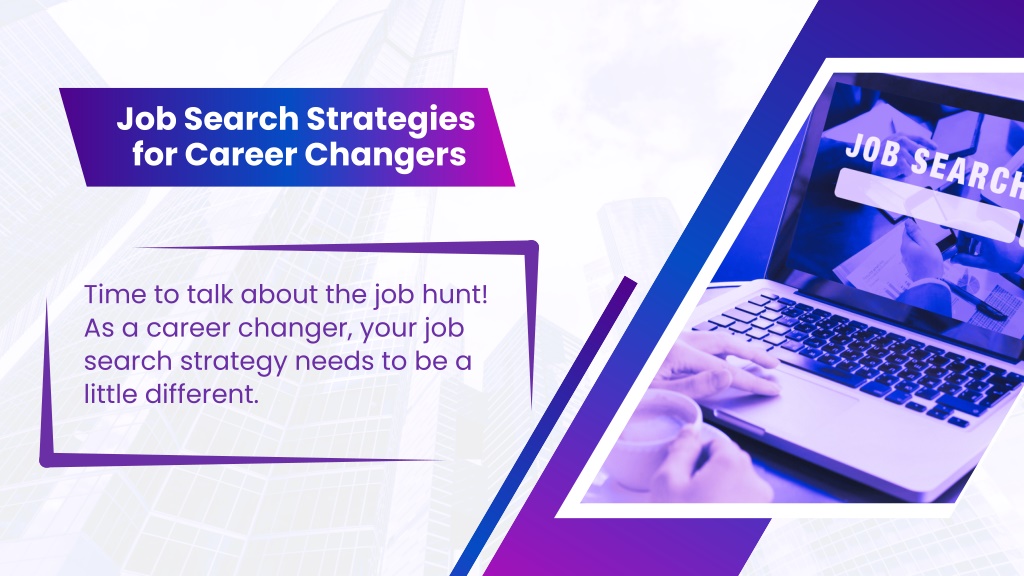 Job Search Strategies for Career Changers

Time to talk about the job hunt! As a career changer, your job search strategy needs to be a little different.

JOB SEARCH